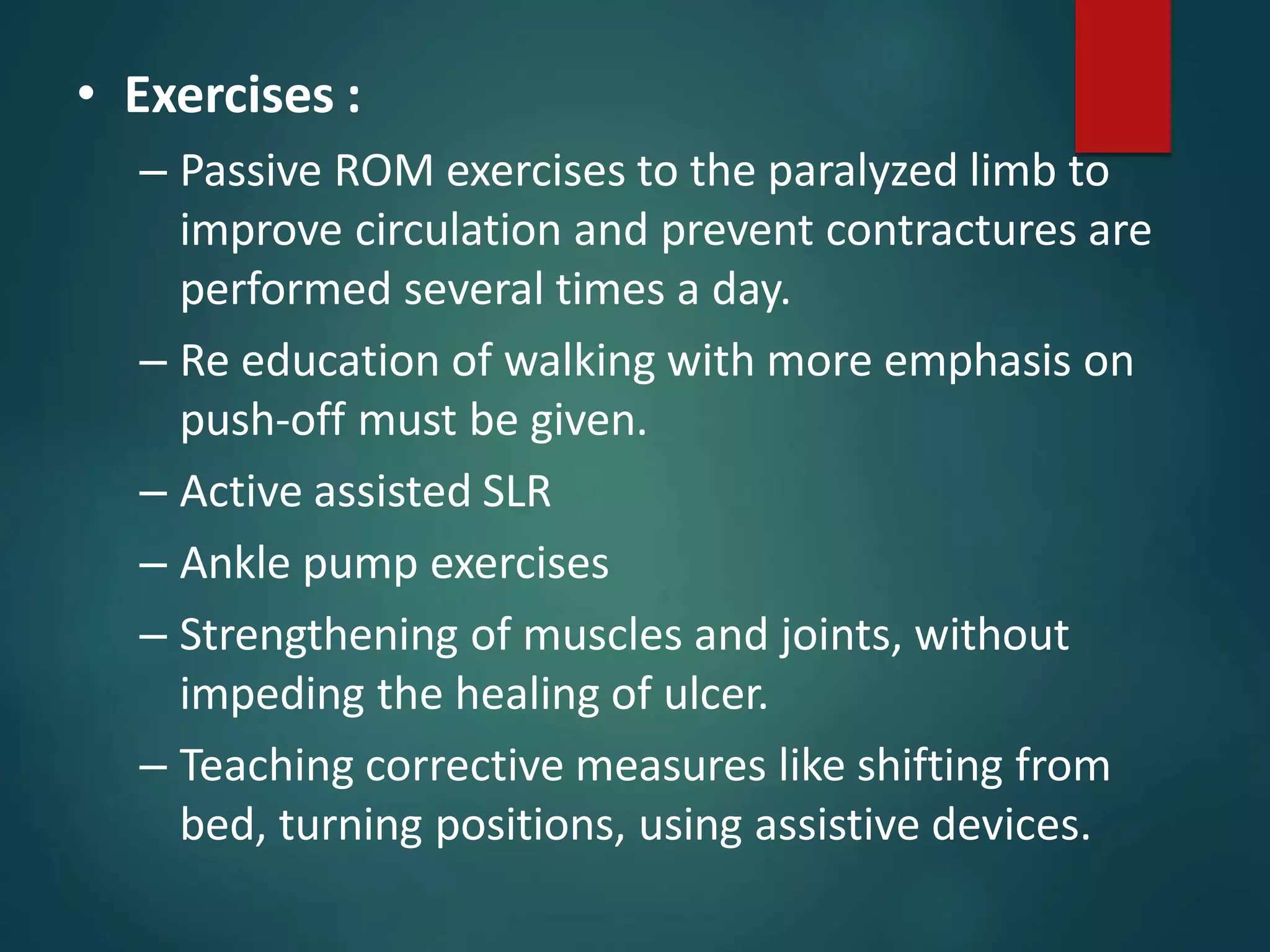 • Exercises :

– Passive ROM exercises to the paralyzed limb to improve circulation and prevent contractures are performed several times a day.

– Re education of walking with more emphasis on push-off must be given.

– Active assisted SLR

– Ankle pump exercises

– Strengthening of muscles and joints, without impeding the healing of ulcer.

– Teaching corrective measures like shifting from bed, turning positions, using assistive devices.